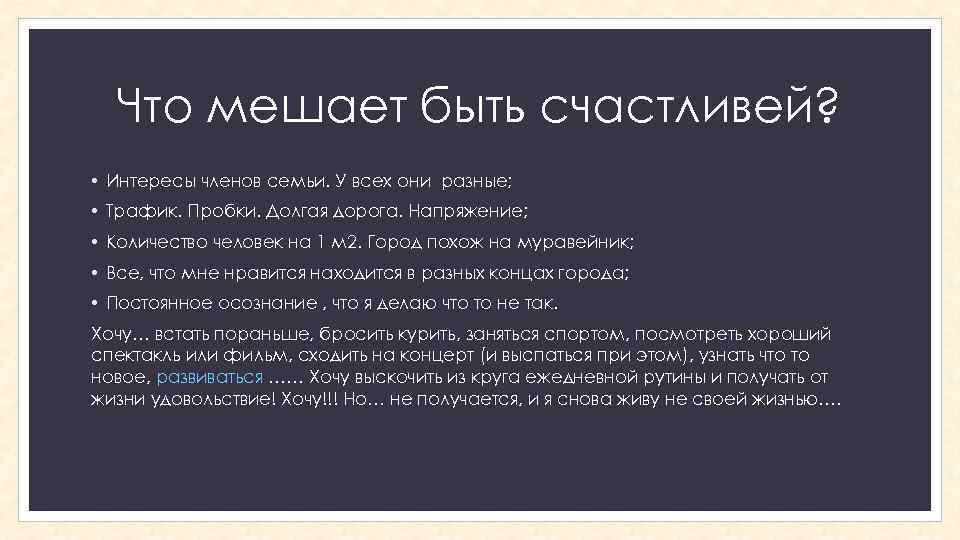 Что мешает быть счастливей?

• Интересы членов семьи. У всех они разные;

• Трафик. Пробки. Долгая дорога. Напряжение;

• Количество человек на 1 м2. Город похож на муравейник;

• Все, что мне нравится находится в разных концах города;

• Постоянное осознание , что я делаю что то не так.

Хочу… встать пораньше, бросить курить, заняться спортом, посмотреть хороший спектакль или фильм, сходить на концерт (и выспаться при этом), узнать что то новое, развиваться …… Хочу выскочить из круга ежедневной рутины и получать от жизни удовольствие! Хочу!!! Но… не получается, и я снова живу не своей жизнью….